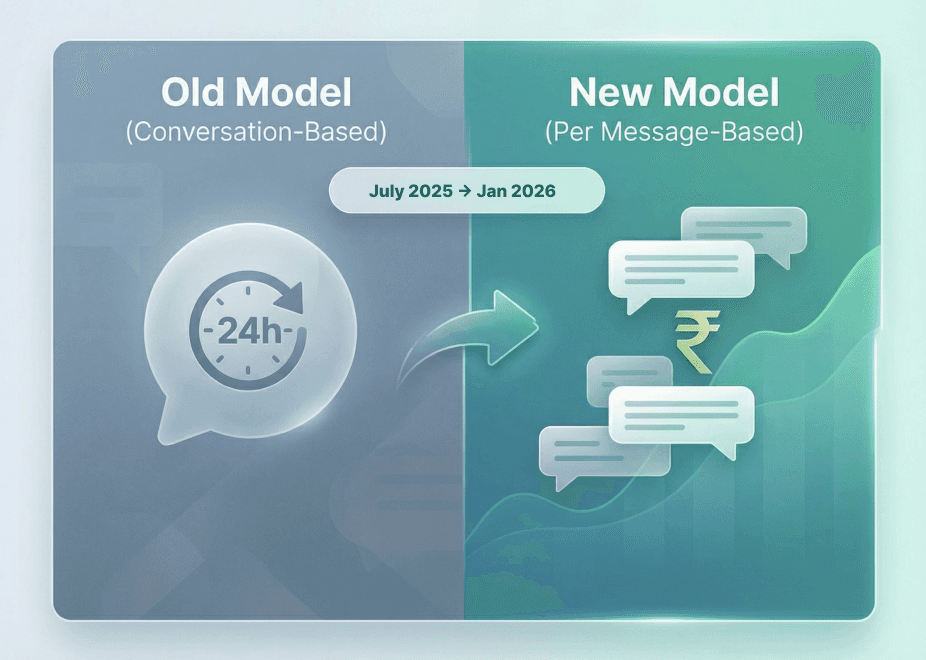 Old Model
(Conversation-Based)

New Model
(Per Message-Based)

July 2025 → Jan 2026

24h

₹